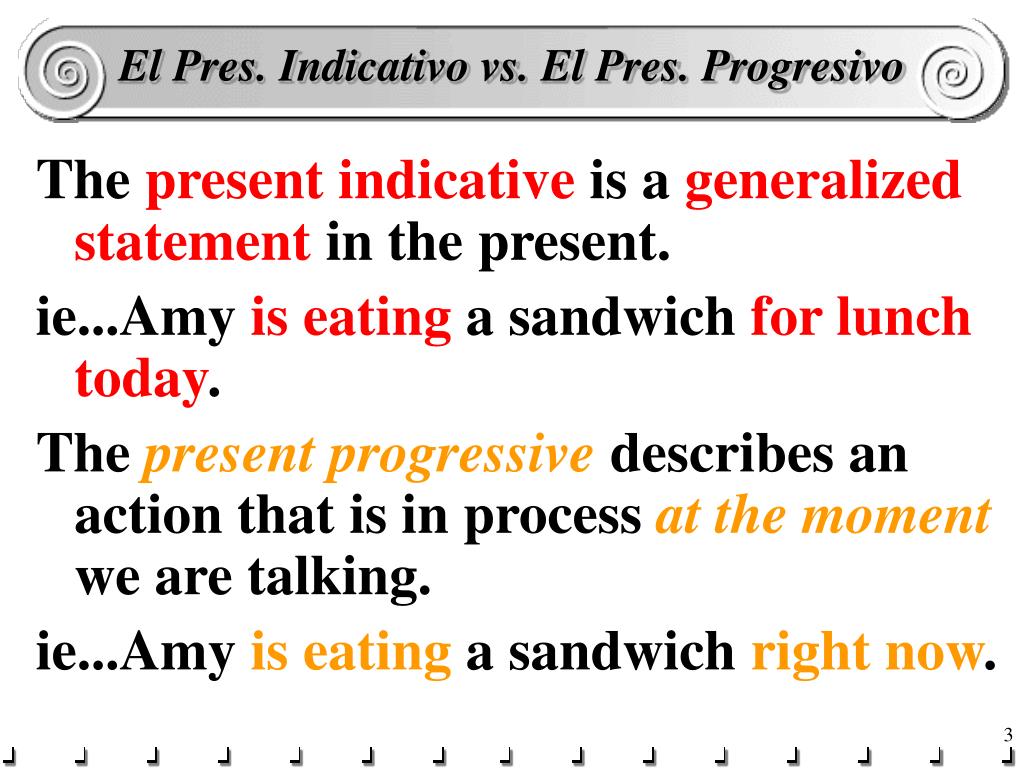 El Pres. Indicativo vs. El Pres. Progresivo

The present indicative is a generalized statement in the present.

ie...Amy is eating a sandwich for lunch today.

The present progressive describes an action that is in process at the moment we are talking.

ie...Amy is eating a sandwich right now.

3